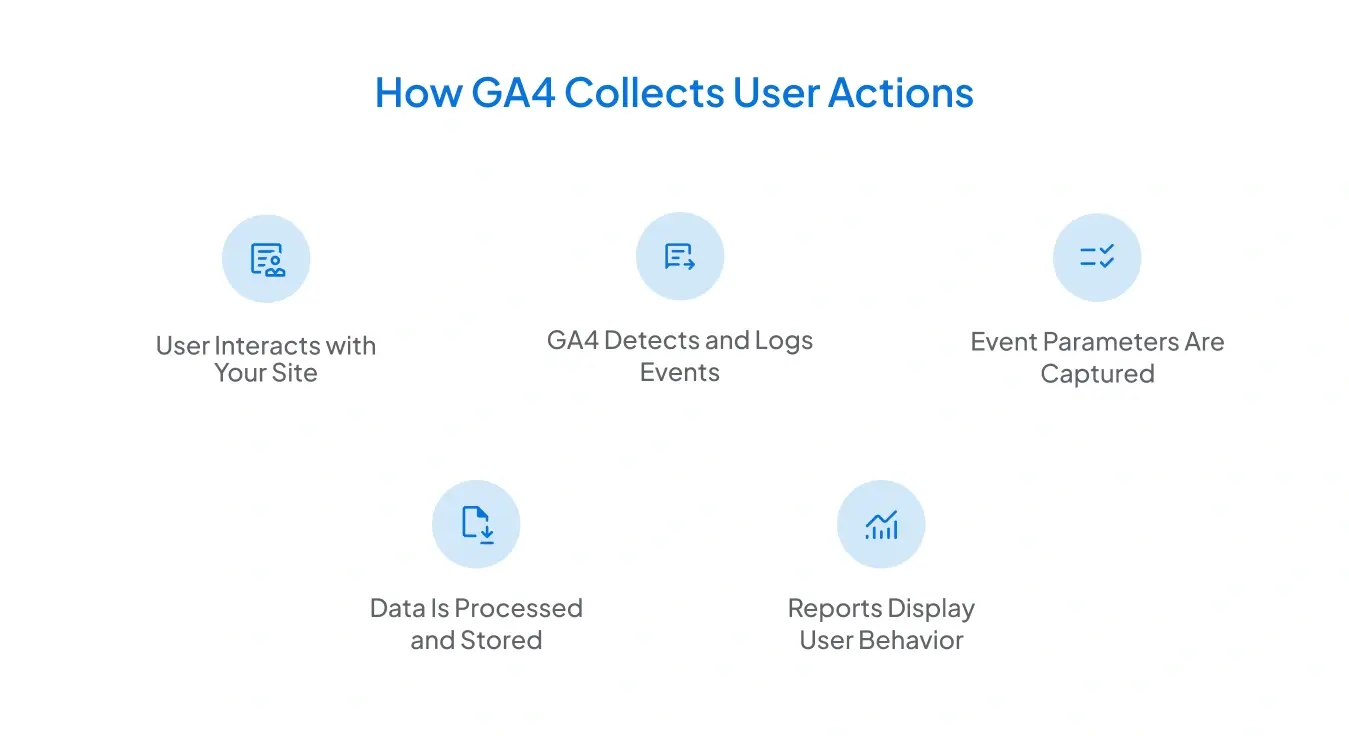 How GA4 Collects User Actions

User Interacts with Your Site

GA4 Detects and Logs Events

Event Parameters Are Captured

Data Is Processed and Stored

Reports Display User Behavior